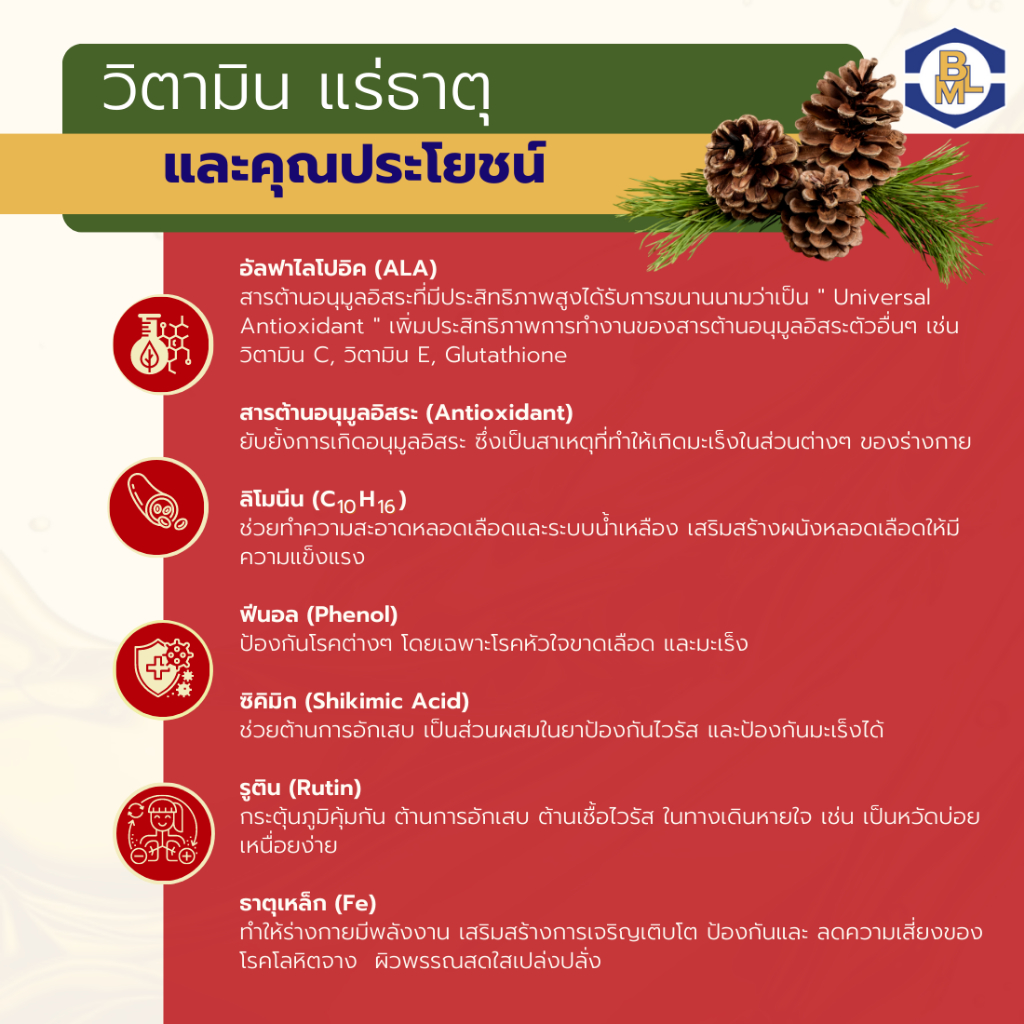 วิตามิน แร่ธาตุ
และคุณประโยชน์

BML

อัลฟาไลโปอิค (ALA)
สารต้านอนุมูลอิสระที่มีประสิทธิภาพสูงได้รับการขนานนามว่าเป็น " Universal Antioxidant " เพิ่มประสิทธิภาพการทำงานของสารต้านอนุมูลอิสระตัวอื่นๆ เช่น วิตามิน C, วิตามิน E, Glutathione

สารต้านอนุมูลอิสระ (Antioxidant)
ยับยั้งการเกิดอนุมูลอิสระ ซึ่งเป็นสาเหตุที่ทำให้เกิดมะเร็งในส่วนต่างๆ ของร่างกาย

ลิโมนีน ($C_{10}H_{16}$)
ช่วยทำความสะอาดหลอดเลือดและระบบน้ำเหลือง เสริมสร้างผนังหลอดเลือดให้มีความแข็งแรง

ฟีนอล (Phenol)
ป้องกันโรคต่างๆ โดยเฉพาะโรคหัวใจขาดเลือด และมะเร็ง

ชิคิมิก (Shikimic Acid)
ช่วยต้านการอักเสบ เป็นส่วนผสมในยาป้องกันไวรัส และป้องกันมะเร็งได้

รูติน (Rutin)
กระตุ้นภูมิคุ้มกัน ต้านการอักเสบ ต้านเชื้อไวรัส ในทางเดินหายใจ เช่น เป็นหวัดบ่อย เหนื่อยง่าย

ธาตุเหล็ก (Fe)
ทำให้ร่างกายมีพลังงาน เสริมสร้างการเจริญเติบโต ป้องกันและ ลดความเสี่ยงของโรคโลหิตจาง ผิวพรรณสดใสเปล่งปลั่ง